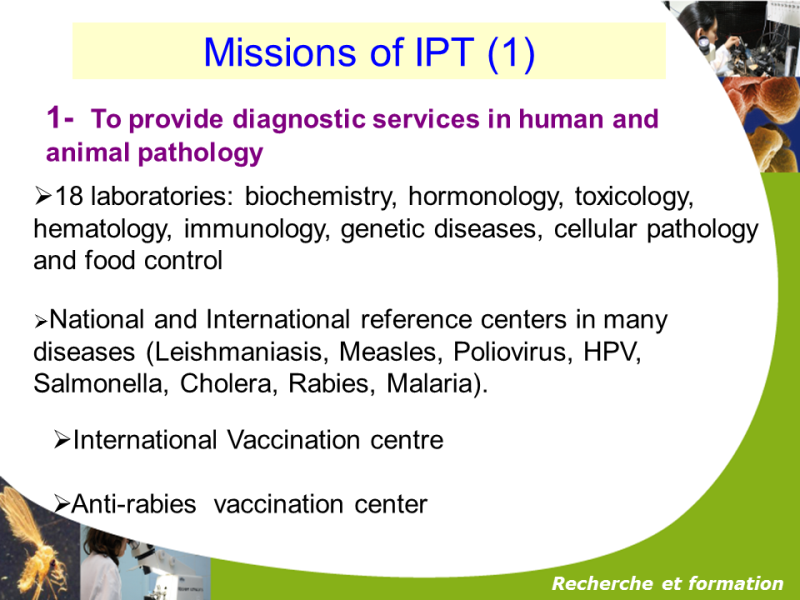 Missions of IPT (1)

1- To provide diagnostic services in human and animal pathology

➢18 laboratories: biochemistry, hormonology, toxicology, hematology, immunology, genetic diseases, cellular pathology and food control

➢National and International reference centers in many diseases (Leishmaniasis, Measles, Poliovirus, HPV, Salmonella, Cholera, Rabies, Malaria).

➢International Vaccination centre

➢Anti-rabies vaccination center

Recherche et formation